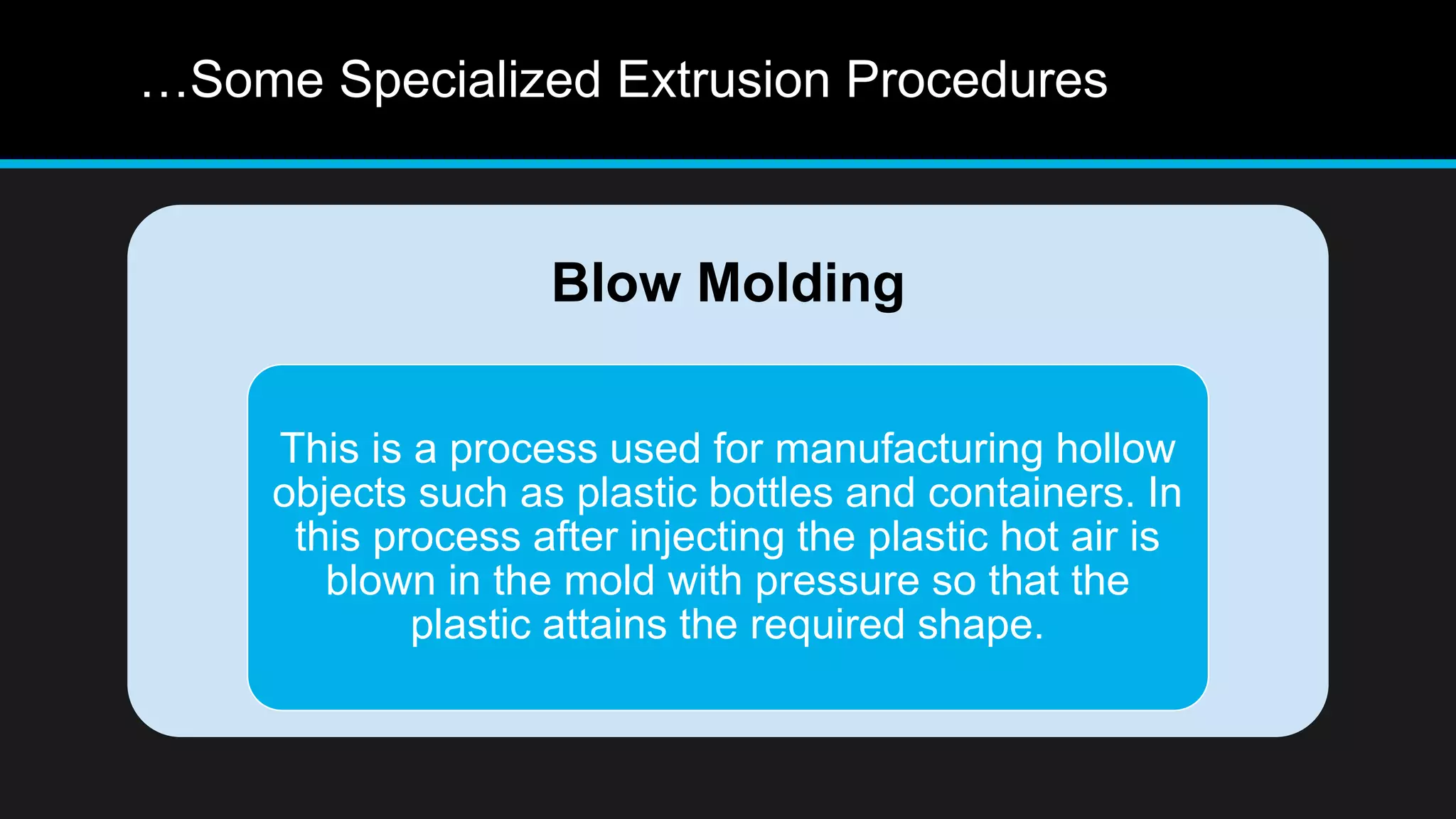 …Some Specialized Extrusion Procedures

Blow Molding

This is a process used for manufacturing hollow objects such as plastic bottles and containers. In this process after injecting the plastic hot air is blown in the mold with pressure so that the plastic attains the required shape.